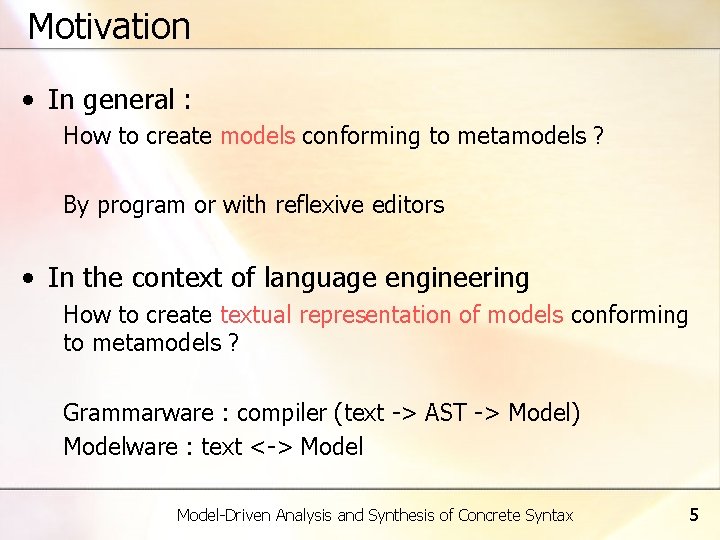 Motivation

• In general :
How to create models conforming to metamodels ?

By program or with reflexive editors

• In the context of language engineering
How to create textual representation of models conforming to metamodels ?

Grammarware : compiler (text -> AST -> Model)
Modelware : text <-> Model

Model-Driven Analysis and Synthesis of Concrete Syntax 5